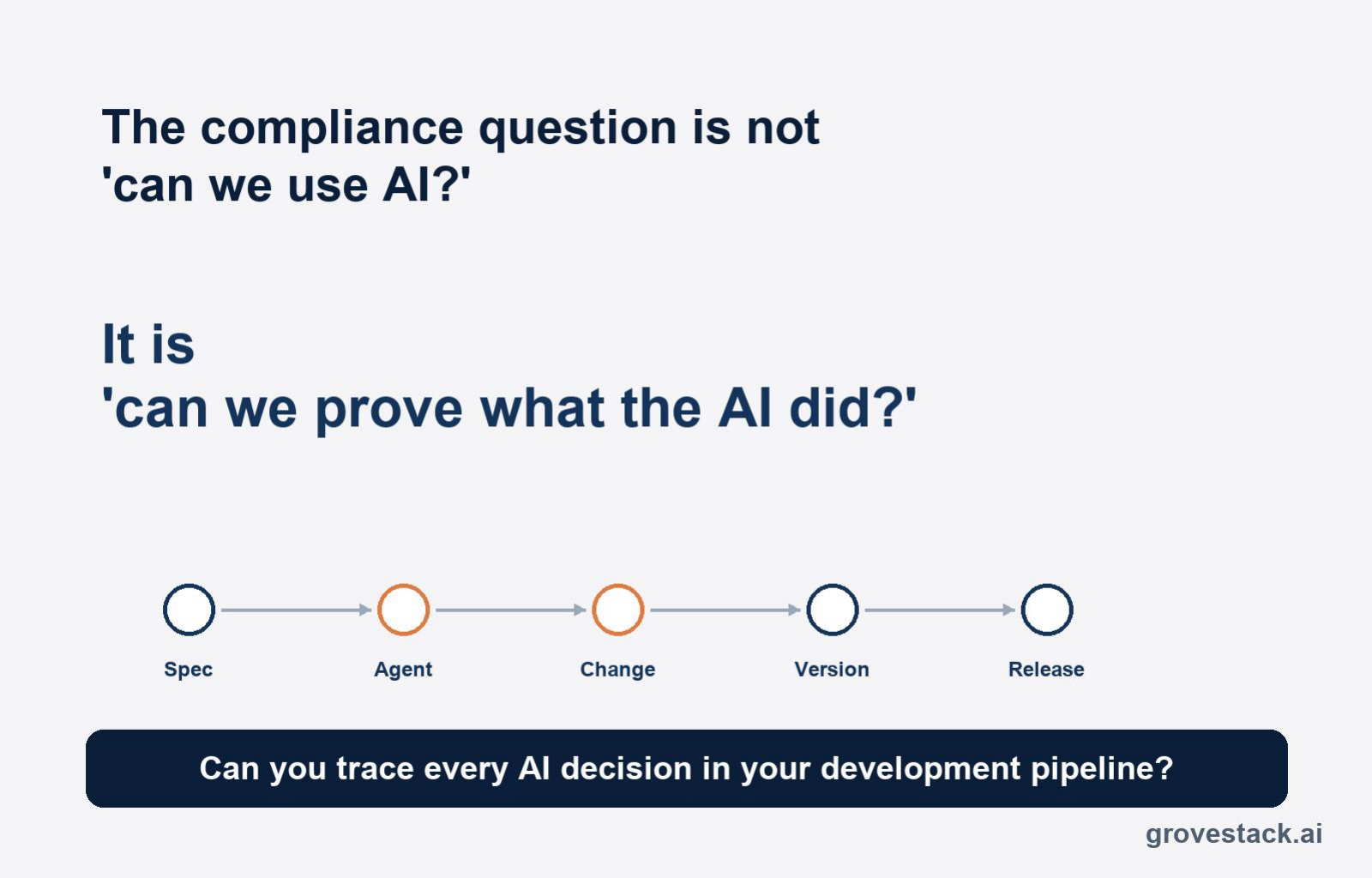 The compliance question is not
'can we use AI?'

It is
'can we prove what the AI did?'

Spec
Agent
Change
Version
Release

Can you trace every AI decision in your development pipeline?

grovestack.ai